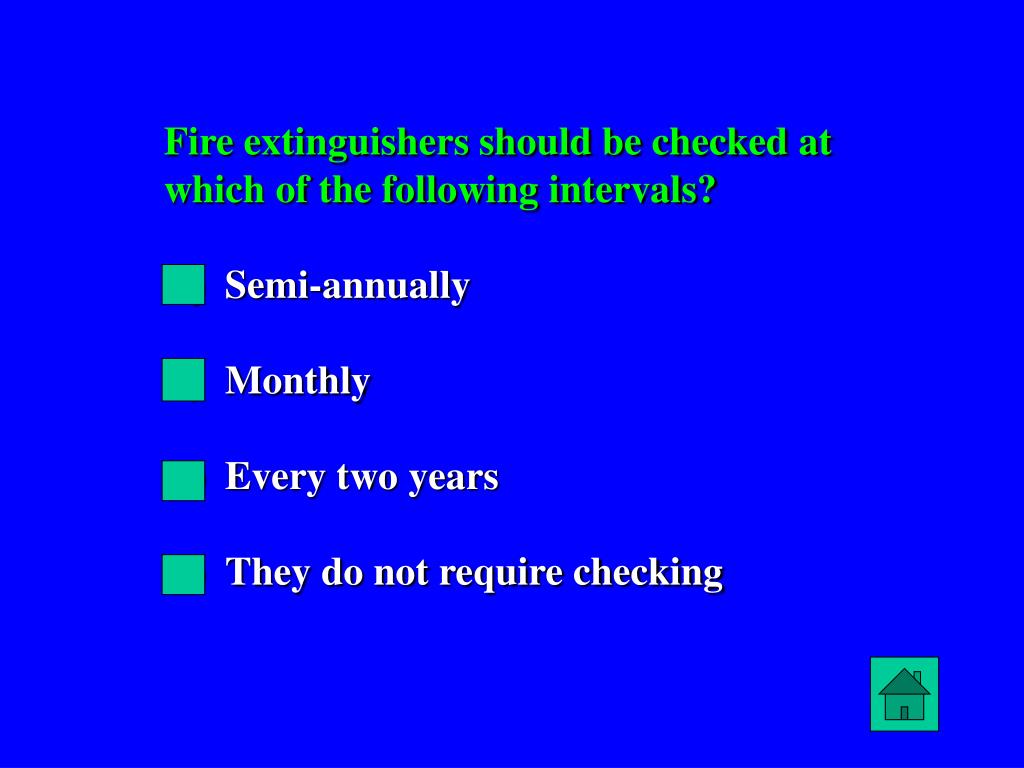 Fire extinguishers should be checked at which of the following intervals?

Semi-annually

Monthly

Every two years

They do not require checking